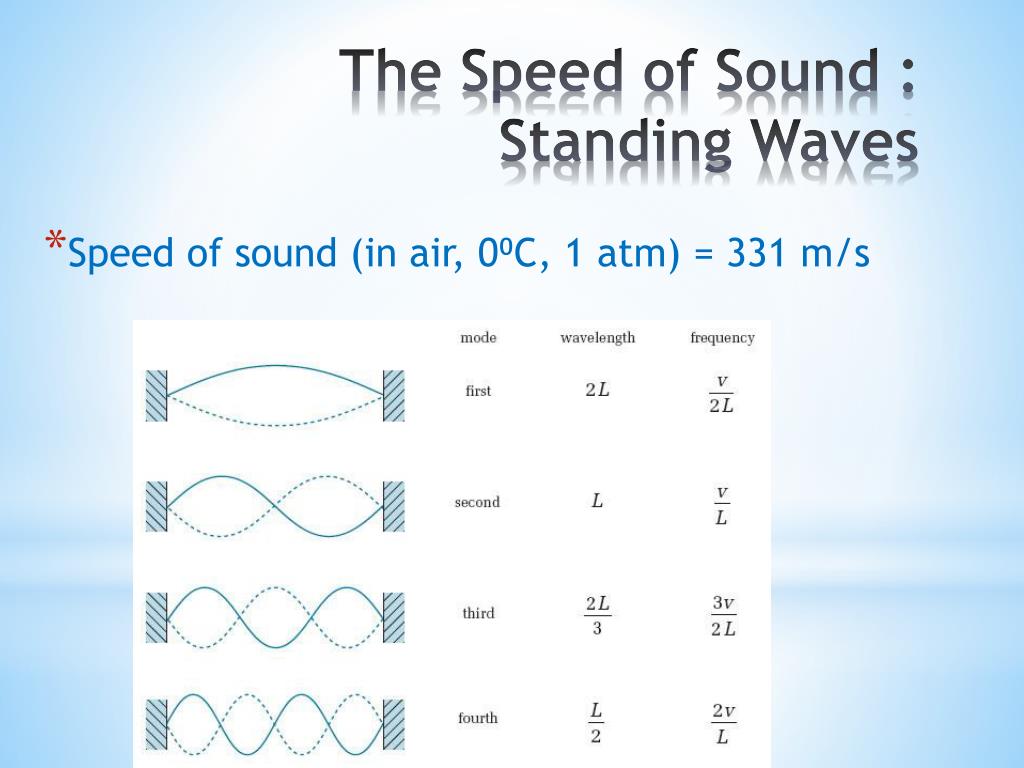 The Speed of Sound : Standing Waves

*Speed of sound (in air, $0^0$C, 1 atm) = 331 m/s

| mode | wavelength | frequency |
|---|---|---|
| first | $2L$ | $\frac{v}{2L}$ |
| second | $L$ | $\frac{v}{L}$ |
| third | $\frac{2L}{3}$ | $\frac{3v}{2L}$ |
| fourth | $\frac{L}{2}$ | $\frac{2v}{L}$ |